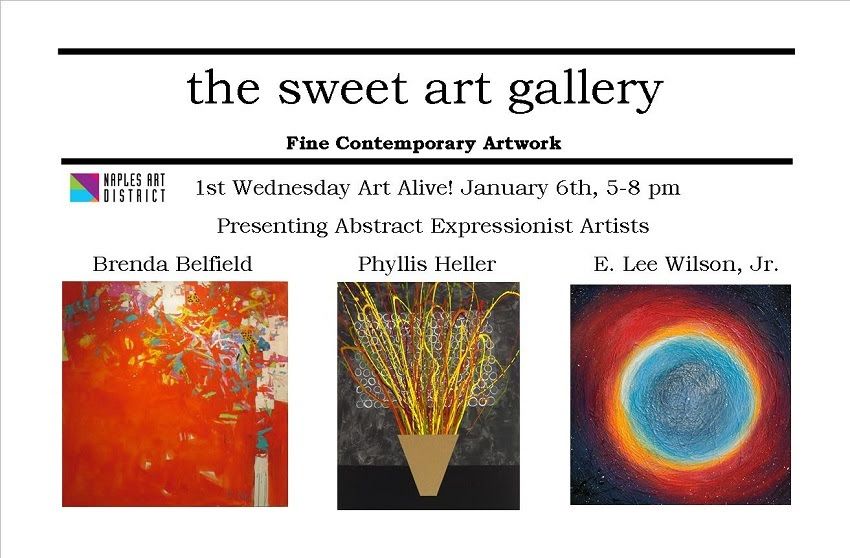 the sweet art gallery

Fine Contemporary Artwork

NAPLES ART DISTRICT

1st Wednesday Art Alive! January 6th, 5-8 pm

Presenting Abstract Expressionist Artists

Brenda Belfield

Phyllis Heller

E. Lee Wilson, Jr.